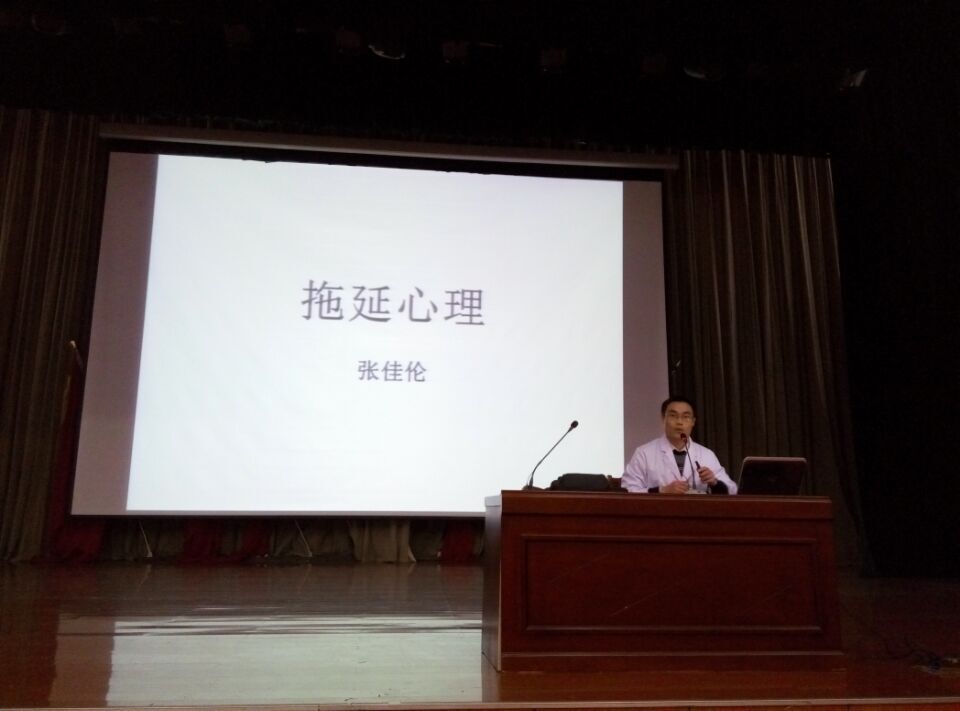 拖延心理

张佳伦